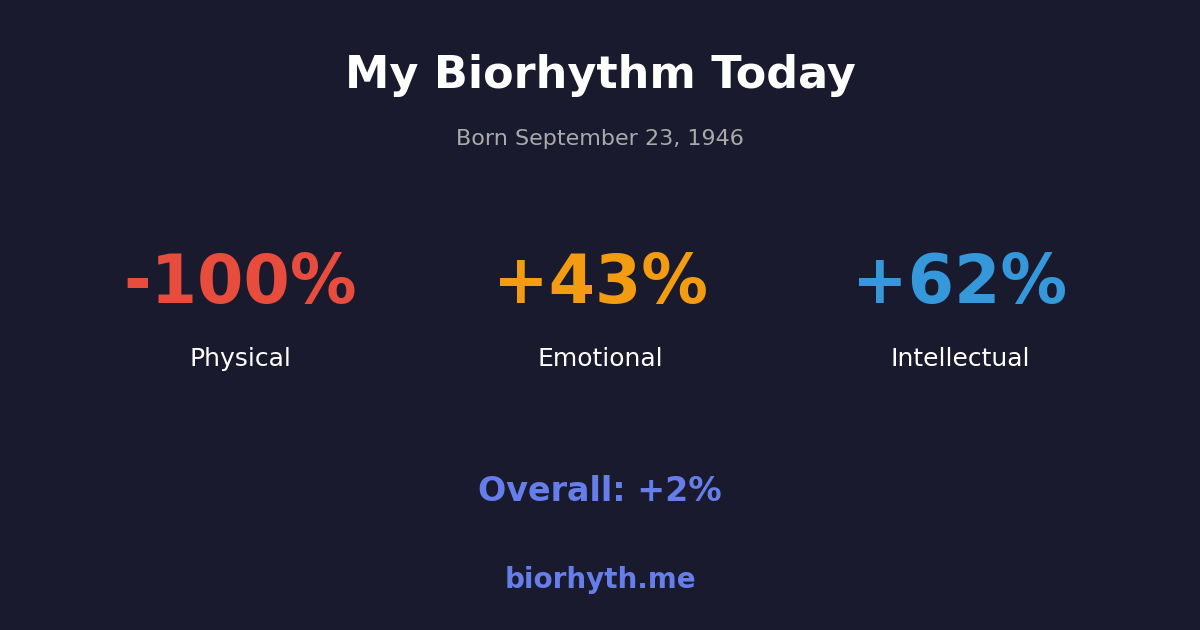 My Biorhythm Today

Born September 23, 1946

-100%
Physical

+43%
Emotional

+62%
Intellectual

Overall: +2%

biorhyth.me